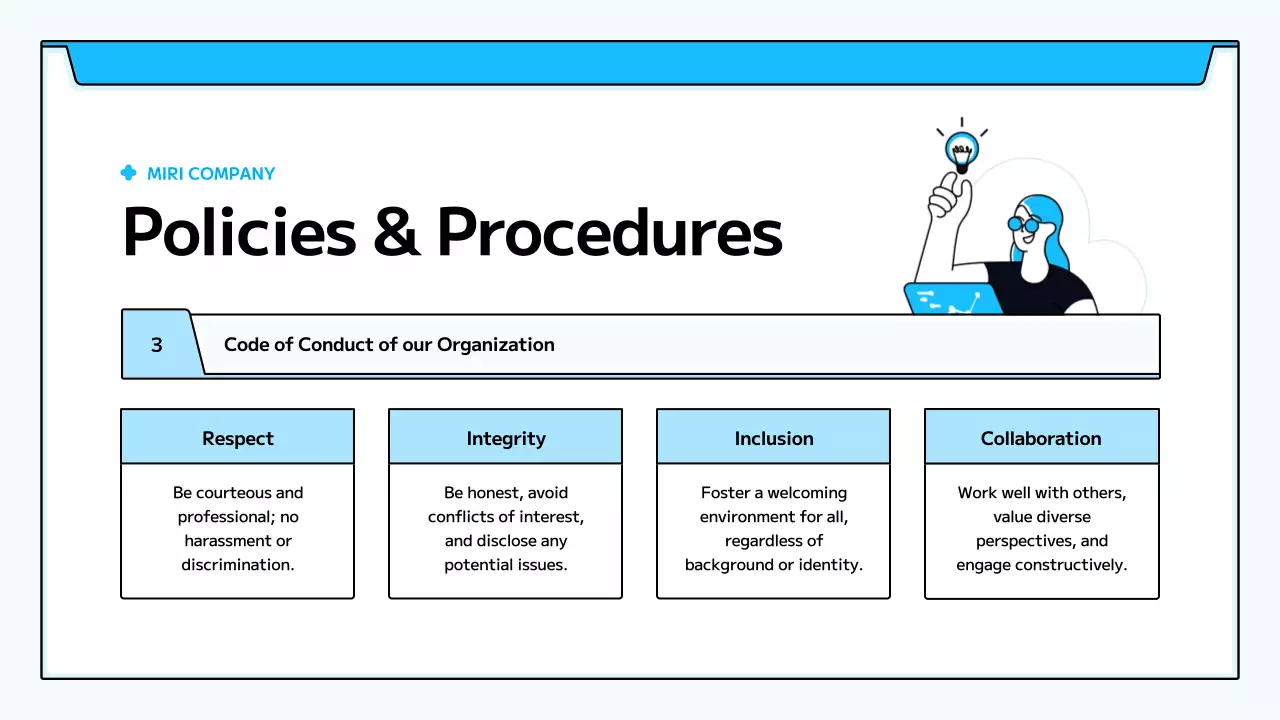 MIRI COMPANY

Policies & Procedures

3

Code of Conduct of our Organization

Respect

Be courteous and professional; no harassment or discrimination.

Integrity

Be honest, avoid conflicts of interest, and disclose any potential issues.

Inclusion

Foster a welcoming environment for all, regardless of background or identity.

Collaboration

Work well with others, value diverse perspectives, and engage constructively.